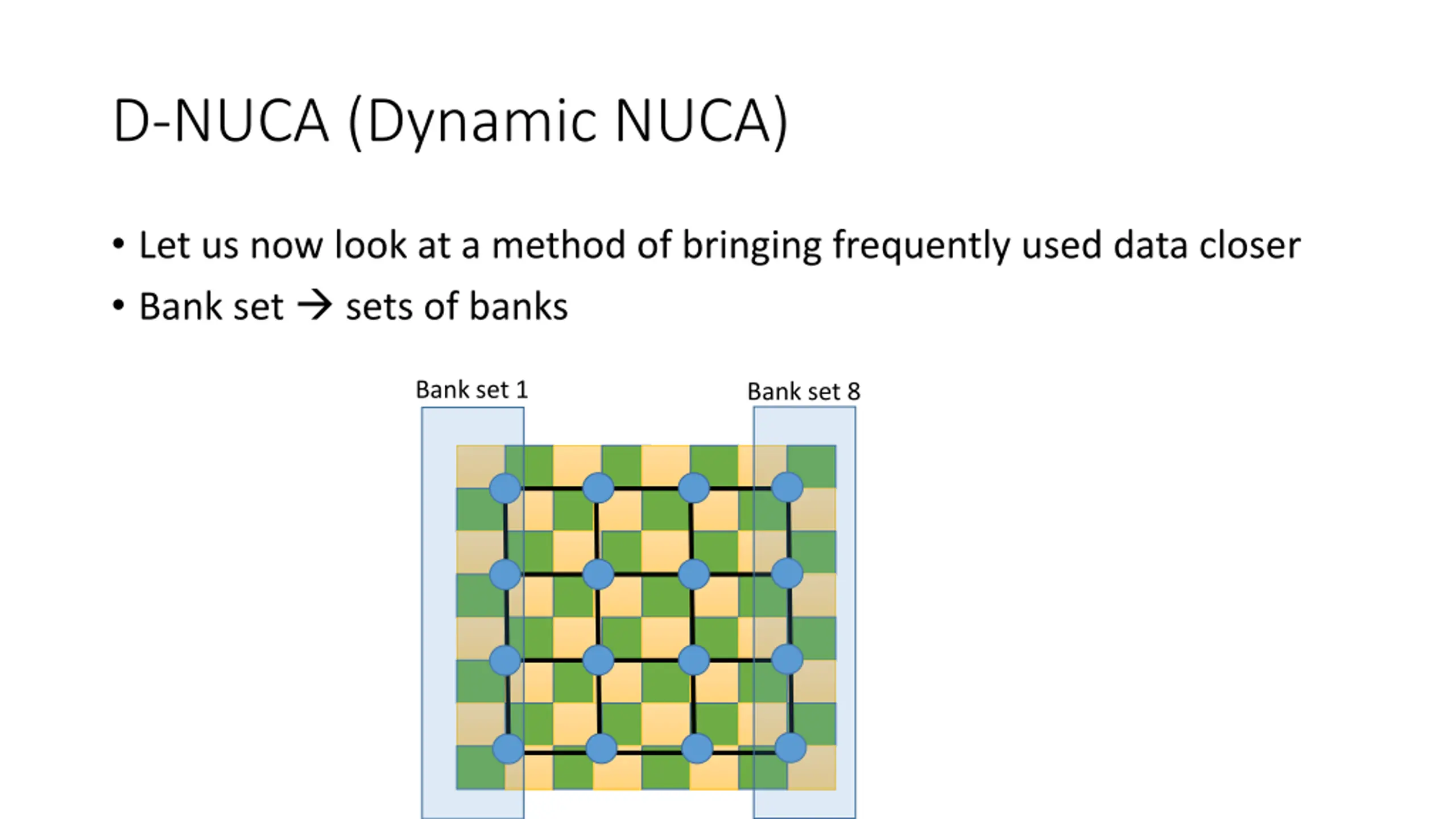 D-NUCA (Dynamic NUCA)

• Let us now look at a method of bringing frequently used data closer
• Bank set → sets of banks

Bank set 1

Bank set 8